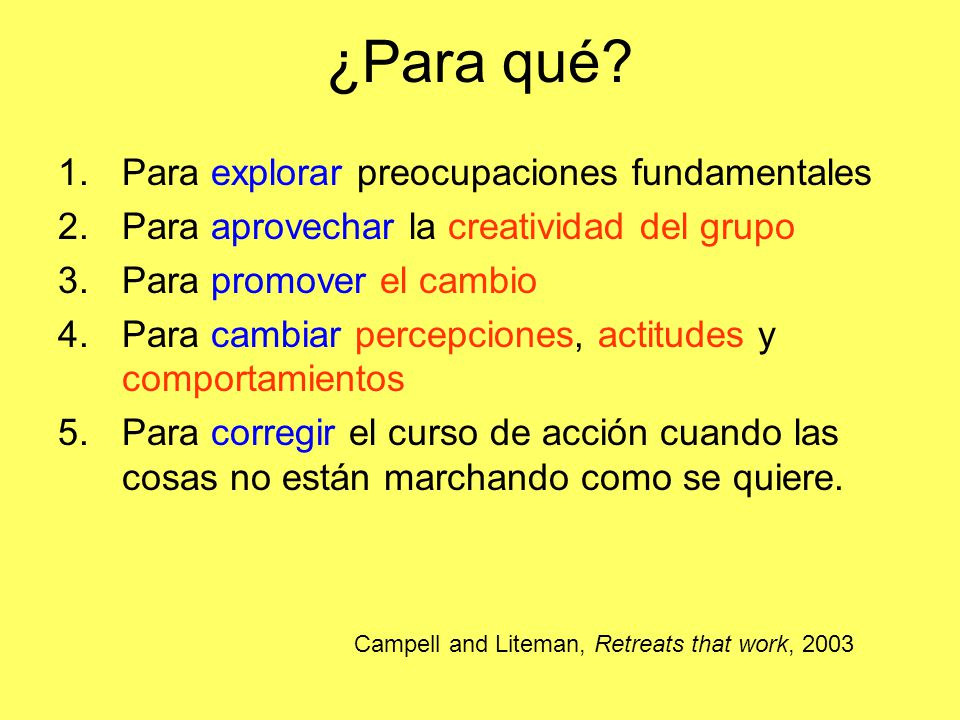 ¿Para qué?

1. Para explorar preocupaciones fundamentales
2. Para aprovechar la creatividad del grupo
3. Para promover el cambio
4. Para cambiar percepciones, actitudes y comportamientos
5. Para corregir el curso de acción cuando las cosas no están marchando como se quiere.

Campell and Liteman, Retreats that work, 2003